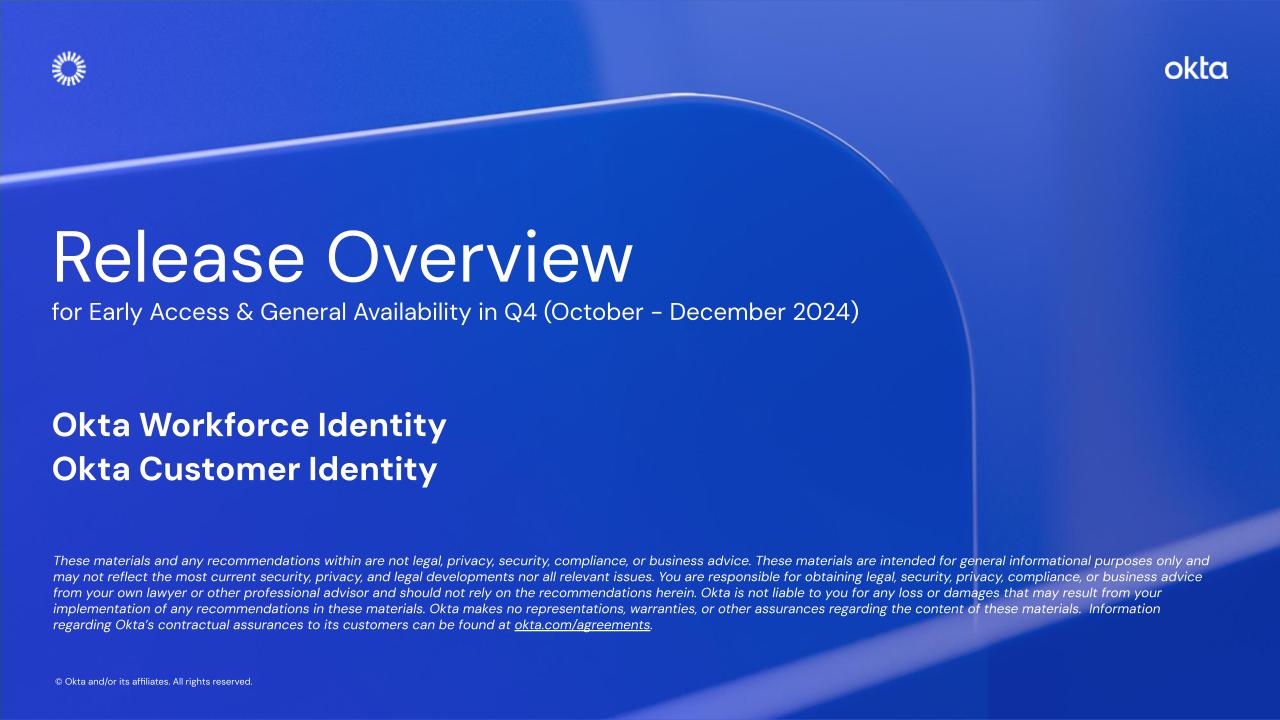 okta

Release Overview
for Early Access & General Availability in Q4 (October - December 2024)

Okta Workforce Identity
Okta Customer Identity

These materials and any recommendations within are not legal, privacy, security, compliance, or business advice. These materials are intended for general informational purposes only and may not reflect the most current security, privacy, and legal developments nor all relevant issues. You are responsible for obtaining legal, security, privacy, compliance, or business advice from your own lawyer or other professional advisor and should not rely on the recommendations herein. Okta is not liable to you for any loss or damages that may result from your implementation of any recommendations in these materials. Okta makes no representations, warranties, or other assurances regarding the content of these materials. Information regarding Okta's contractual assurances to its customers can be found at okta.com/agreements.

© Okta and/or its affiliates. All rights reserved.